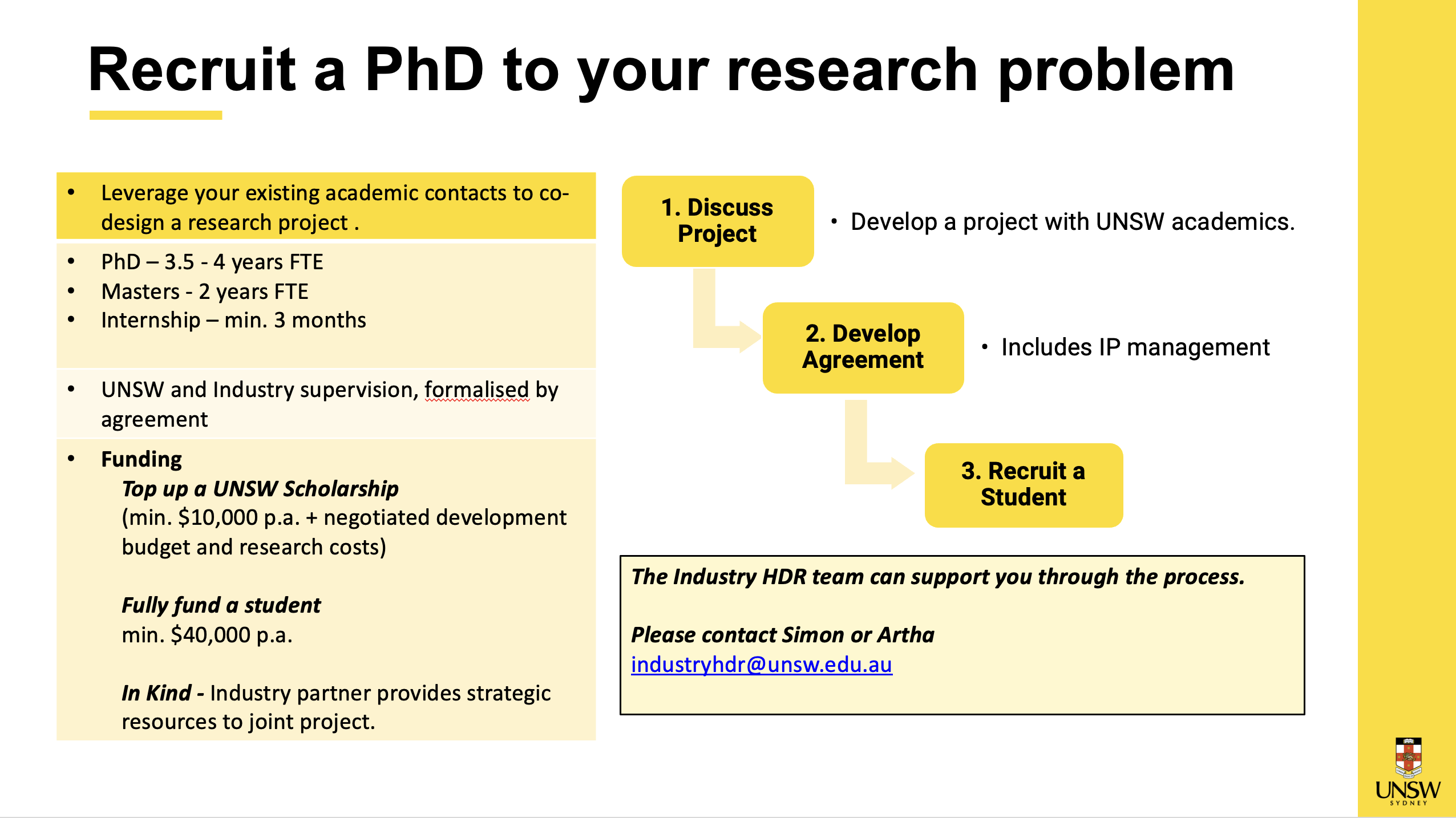 Recruit a PhD to your research problem

• Leverage your existing academic contacts to co-design a research project .

• PhD – 3.5 - 4 years FTE
• Masters - 2 years FTE
• Internship – min. 3 months

• UNSW and Industry supervision, formalised by agreement

• Funding
Top up a UNSW Scholarship
(min. $10,000 p.a. + negotiated development budget and research costs)

Fully fund a student
min. $40,000 p.a.

In Kind - Industry partner provides strategic resources to joint project.

1. Discuss Project

• Develop a project with UNSW academics.

2. Develop Agreement

• Includes IP management

3. Recruit a Student

The Industry HDR team can support you through the process.

Please contact Simon or Artha
industryhdr@unsw.edu.au

UNSW
SYDNEY